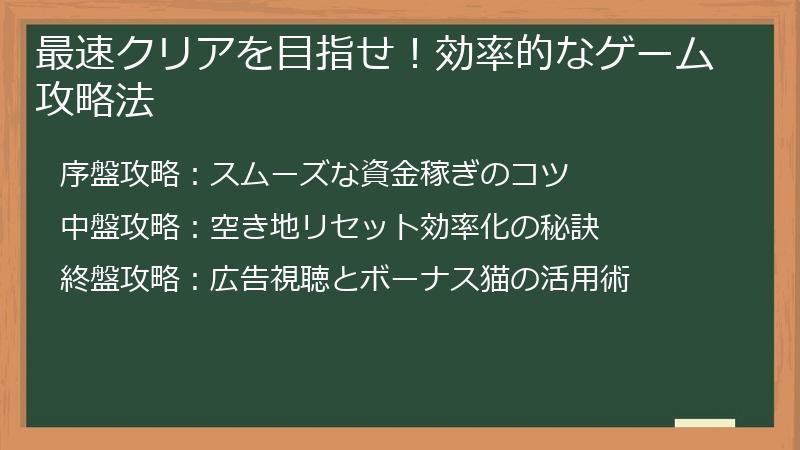 最速クリアを目指せ！効率的なゲーム攻略法

序盤攻略：スムーズな資金稼ぎのコツ

中盤攻略：空き地リセット効率化の秘訣

終盤攻略：広告視聴とボーナス猫の活用術